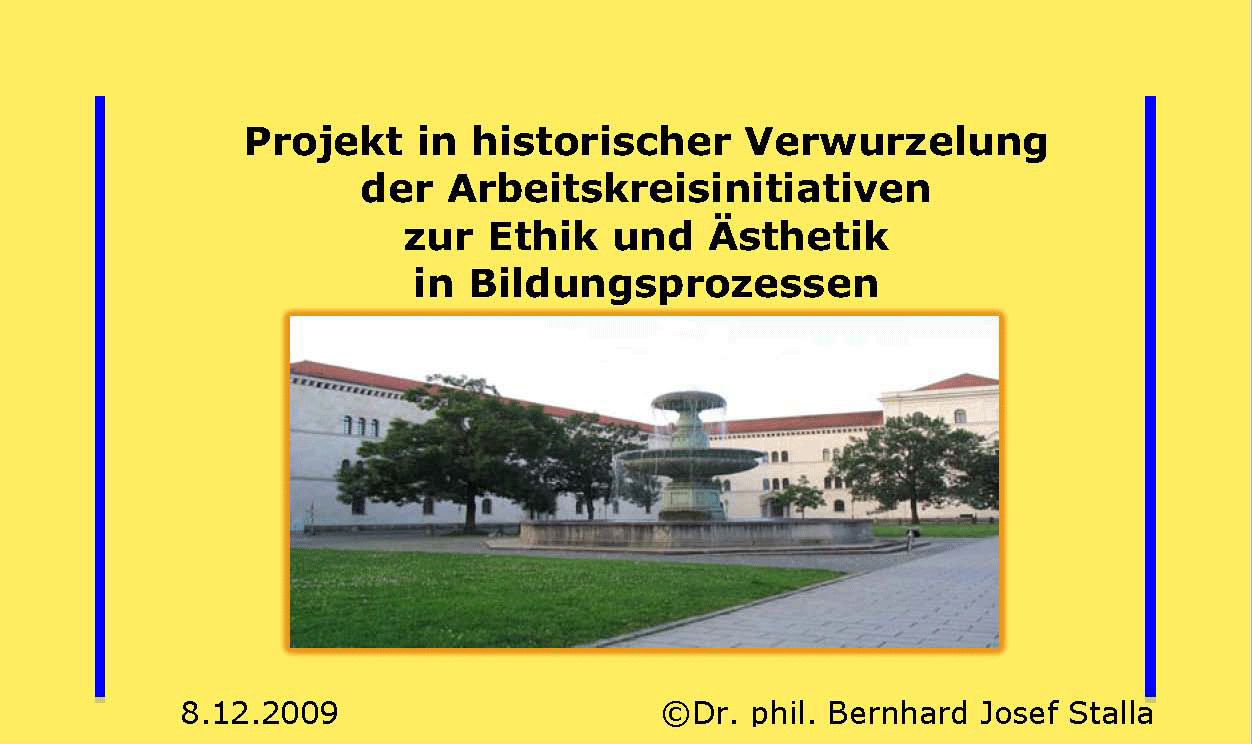 Projekt in historischer Verwurzelung der Arbeitskreisinitiativen zur Ethik und Ästhetik in Bildungsprozessen

8.12.2009

©Dr. phil. Bernhard Josef Stalla